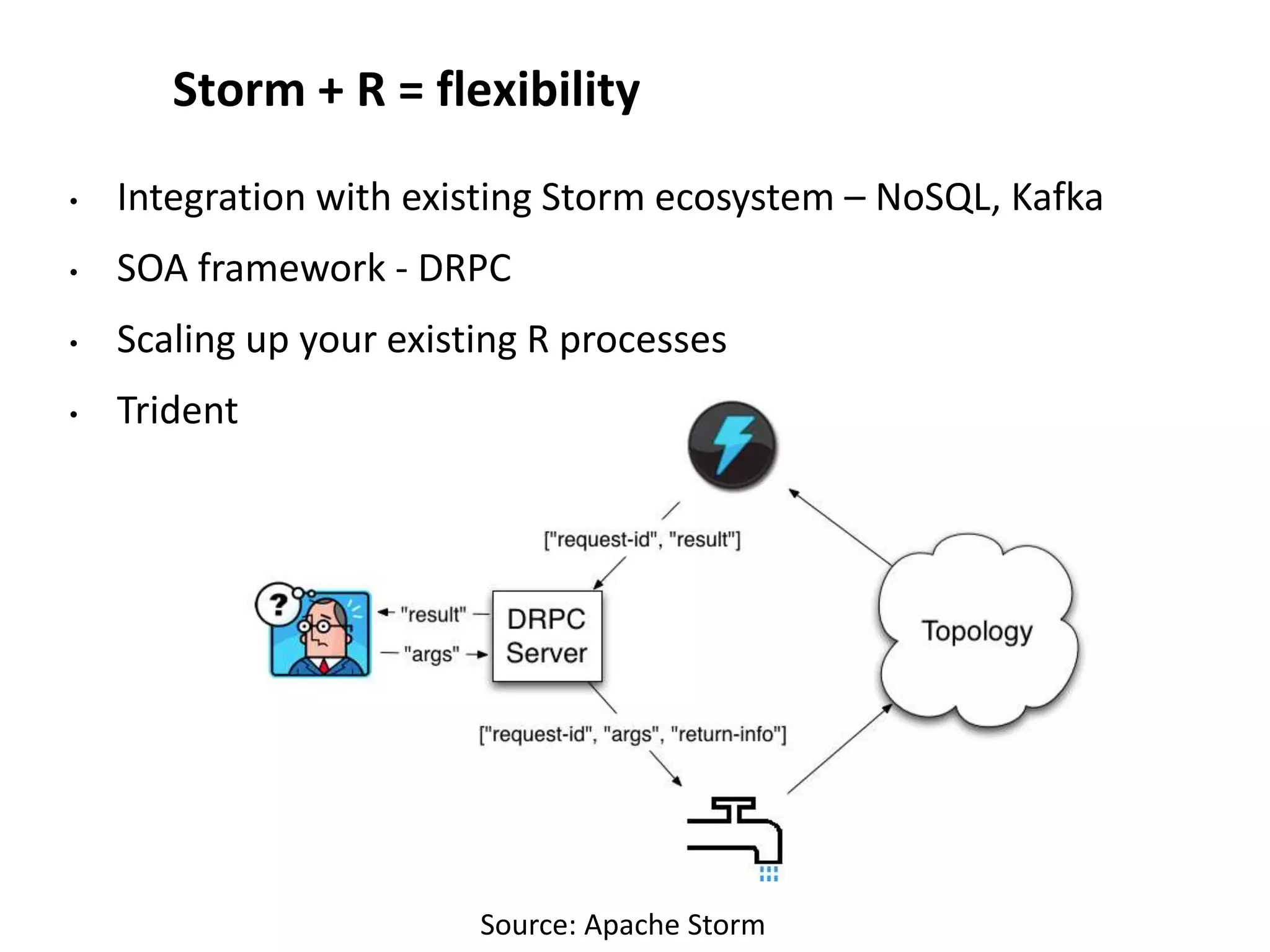 Storm + R = flexibility

• Integration with existing Storm ecosystem – NoSQL, Kafka
• SOA framework - DRPC
• Scaling up your existing R processes
• Trident

["request-id", "result"]

?

"result"

"args"

DRPC Server

Topology

["request-id", "args", "return-info"]

Source: Apache Storm